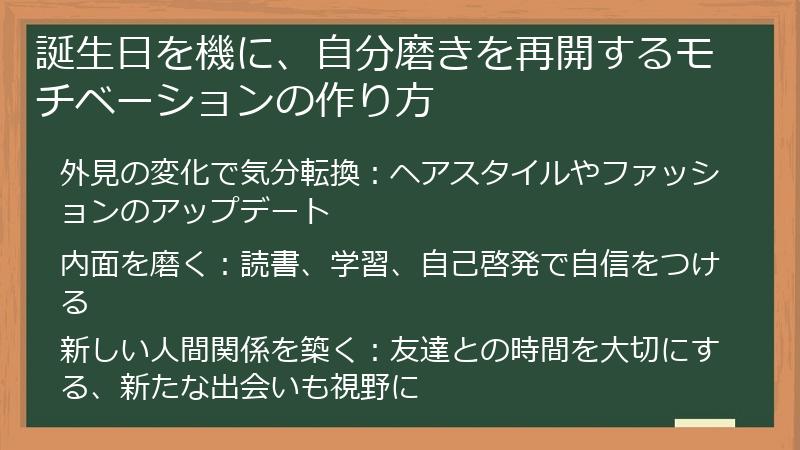 誕生日を機に、自分磨きを再開するモチベーションの作り方

外見の変化で気分転換：ヘアスタイルやファッションのアップデート

内面を磨く：読書、学習、自己啓発で自信をつける

新しい人間関係を築く：友達との時間を大切にする、新たな出会いも視野に